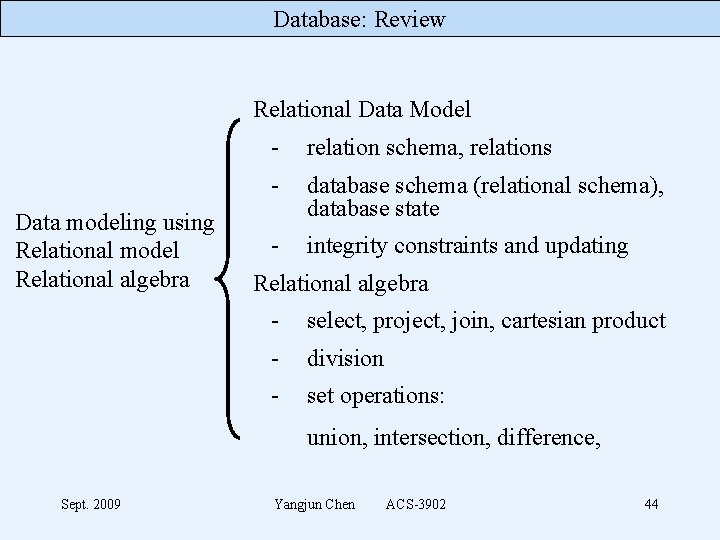 Database: Review

Data modeling using
Relational model
Relational algebra

Relational Data Model
- relation schema, relations
- database schema (relational schema), database state
- integrity constraints and updating

Relational algebra
- select, project, join, cartesian product
- division
- set operations:

union, intersection, difference,

Sept. 2009 Yangjun Chen ACS-3902 44